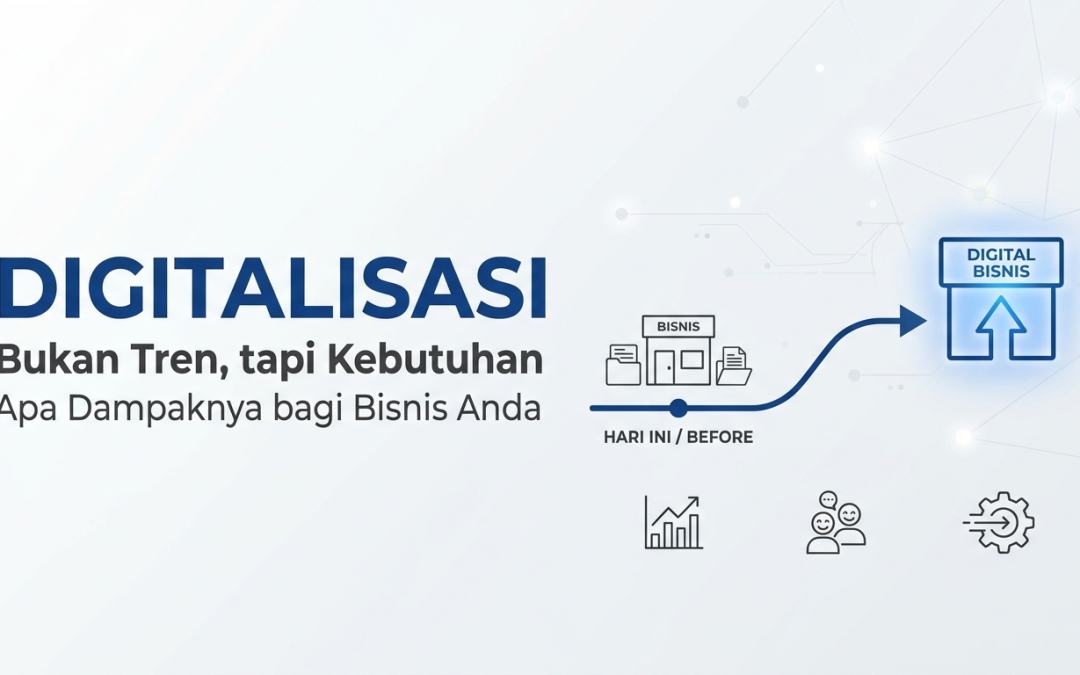 DIGITALISASI
Bukan Tren, tapi Kebutuhan
Apa Dampaknya bagi Bisnis Anda

BISNIS

HARI INI / BEFORE

DIGITAL BISNIS